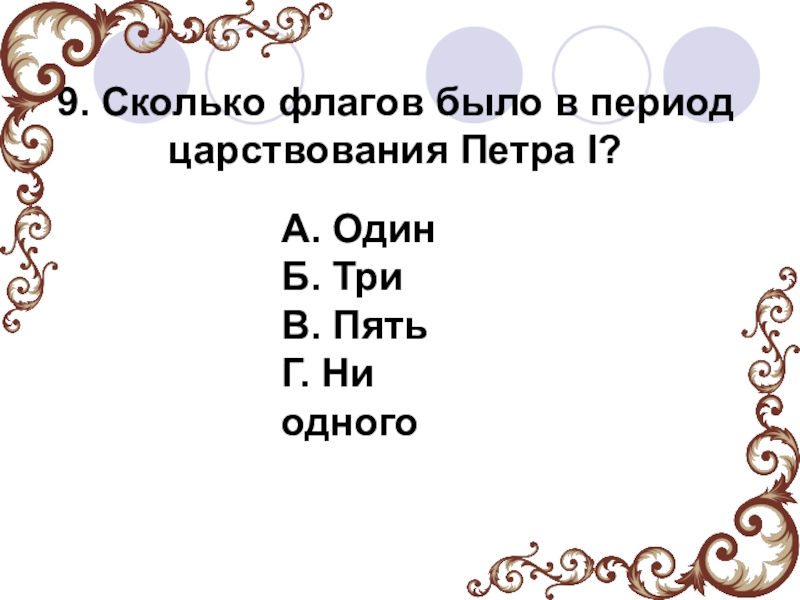 9. Сколько флагов было в период царствования Петра I?

А. Один
Б. Три
В. Пять
Г. Ни одного